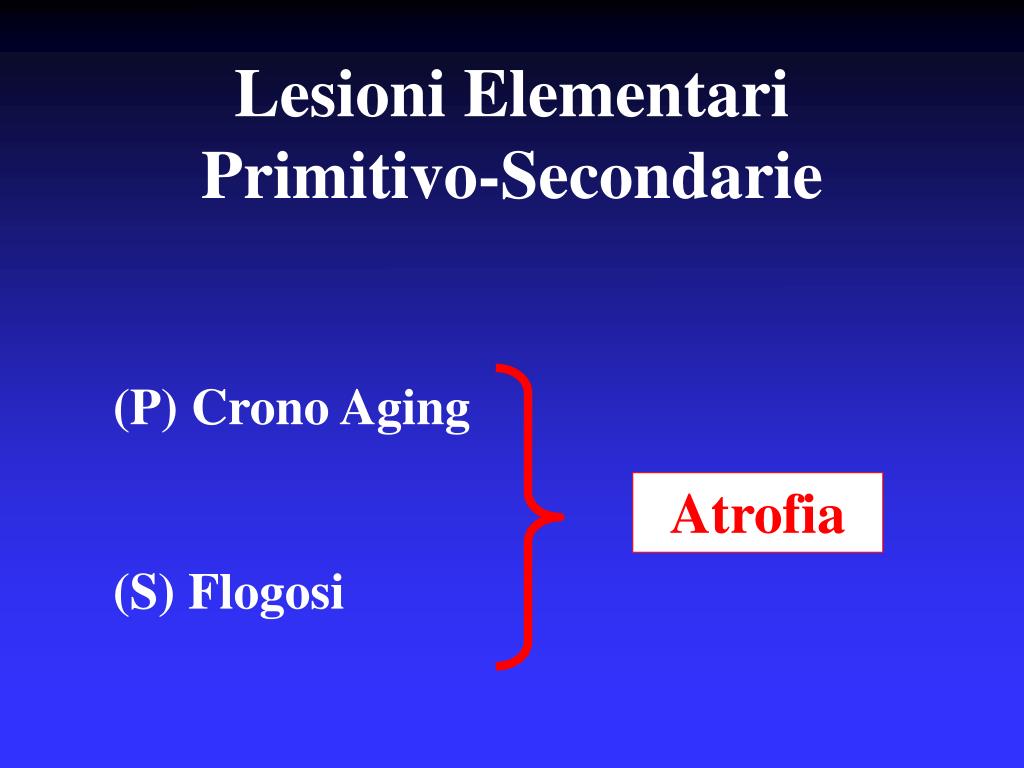 Lesioni Elementari
Primitivo-Secondarie

(P) Crono Aging

(S) Flogosi

Atrofia